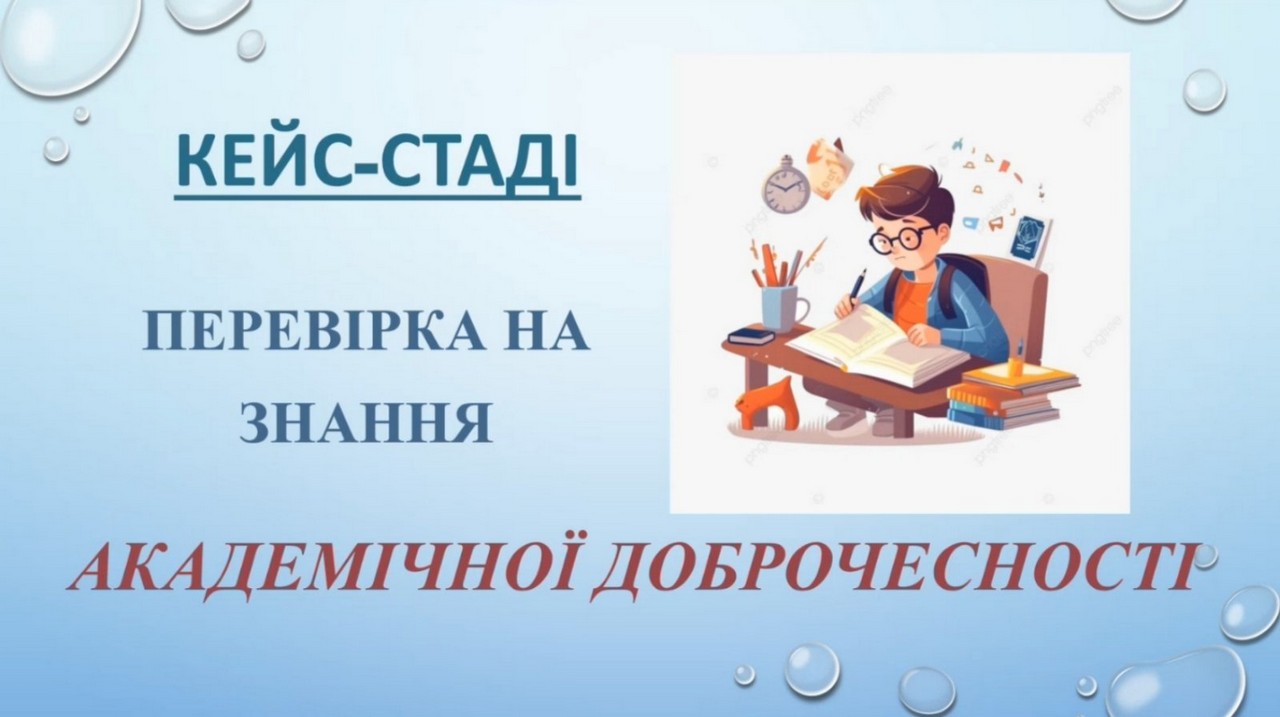 КЕЙС-СТАДІ

ПЕРЕВІРКА НА ЗНАННЯ

АКАДЕМІЧНОЇ ДОБРОЧЕСНОСТІ